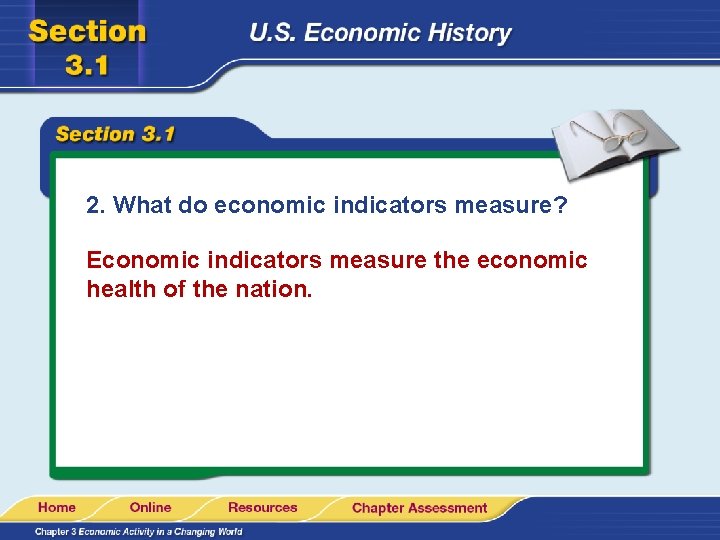 Section 3.1

U.S. Economic History

Section 3.1

2. What do economic indicators measure?

Economic indicators measure the economic health of the nation.

Home Online Resources Chapter Assessment

Chapter 3 Economic Activity in a Changing World